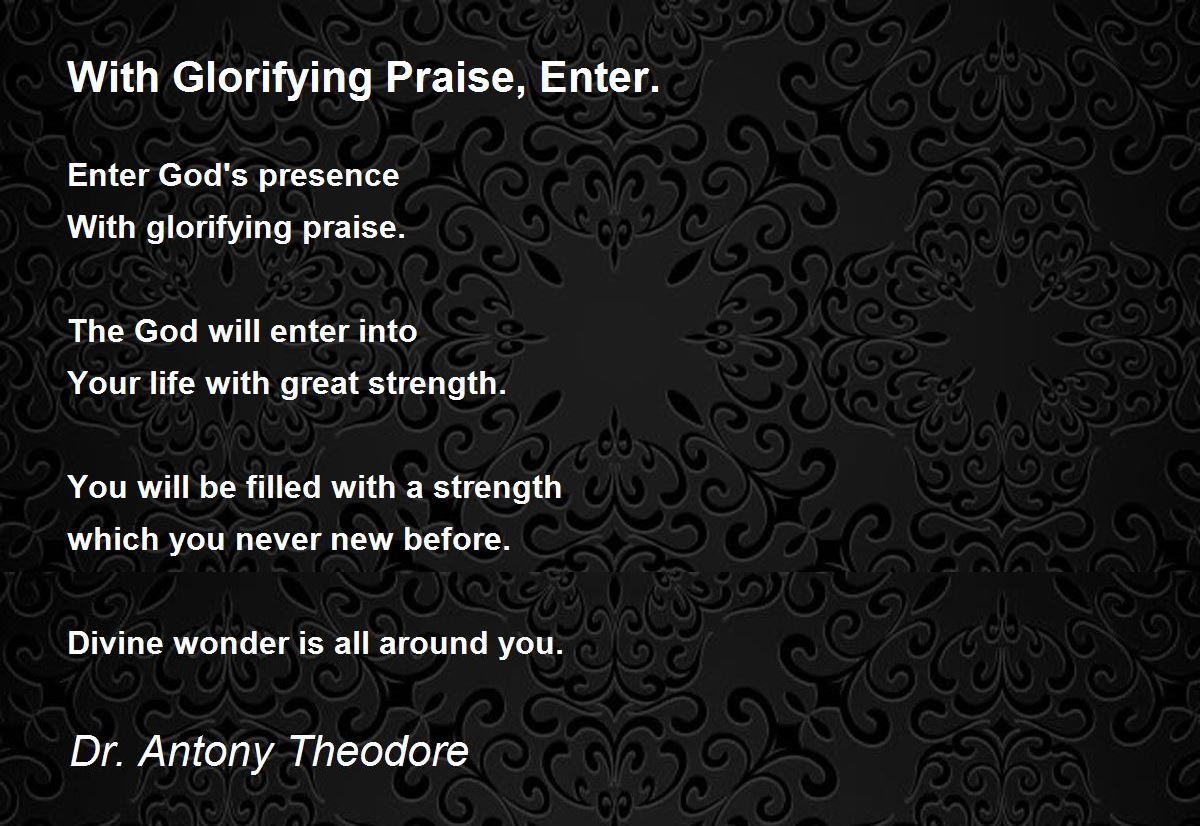 With Glorifying Praise, Enter.

Enter God's presence
With glorifying praise.

The God will enter into
Your life with great strength.

You will be filled with a strength
which you never new before.

Divine wonder is all around you.

Dr. Antony Theodore